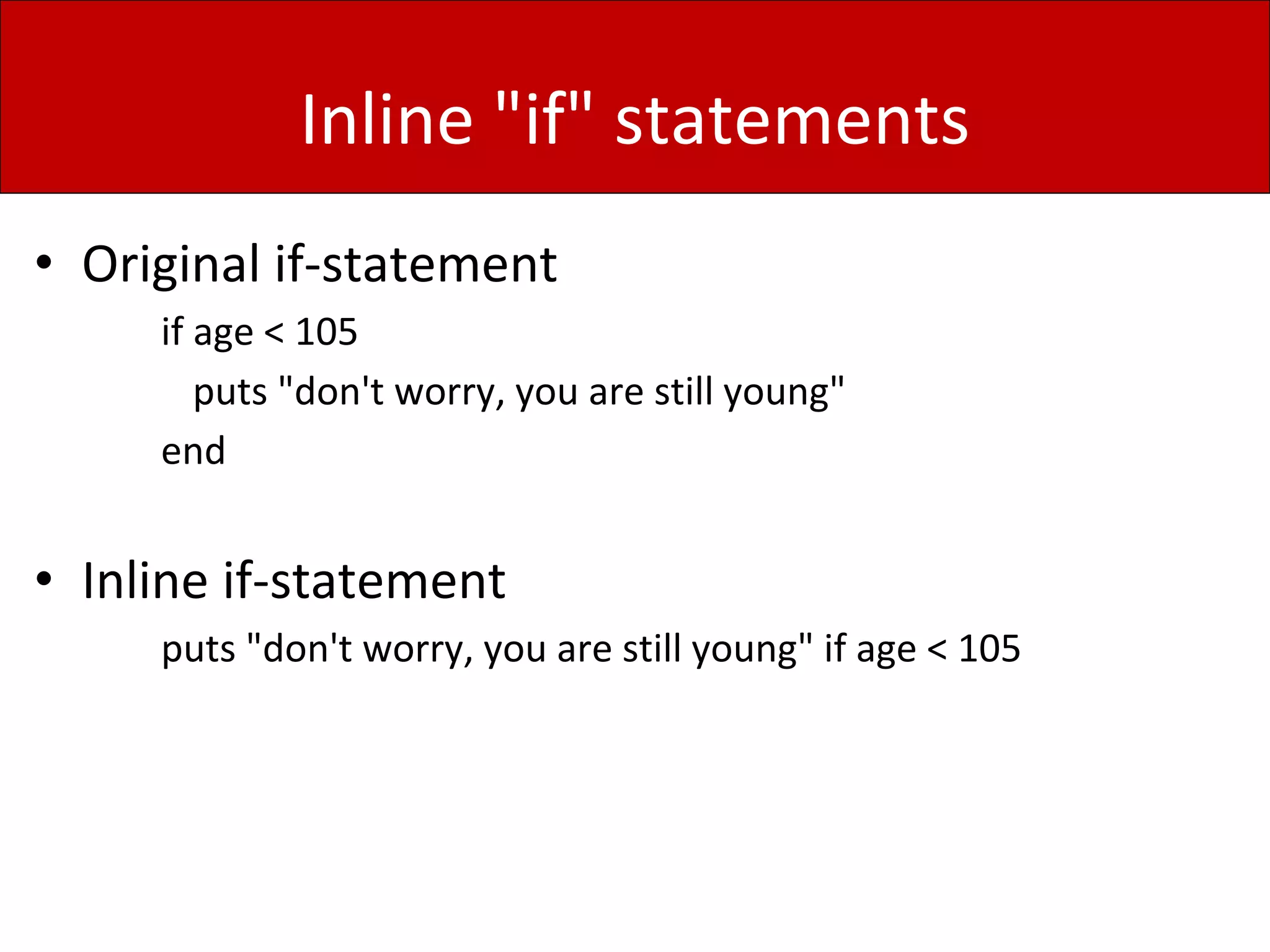 Inline "if" statements

• Original if-statement

if age < 105
puts "don't worry, you are still young"
end

• Inline if-statement

puts "don't worry, you are still young" if age < 105